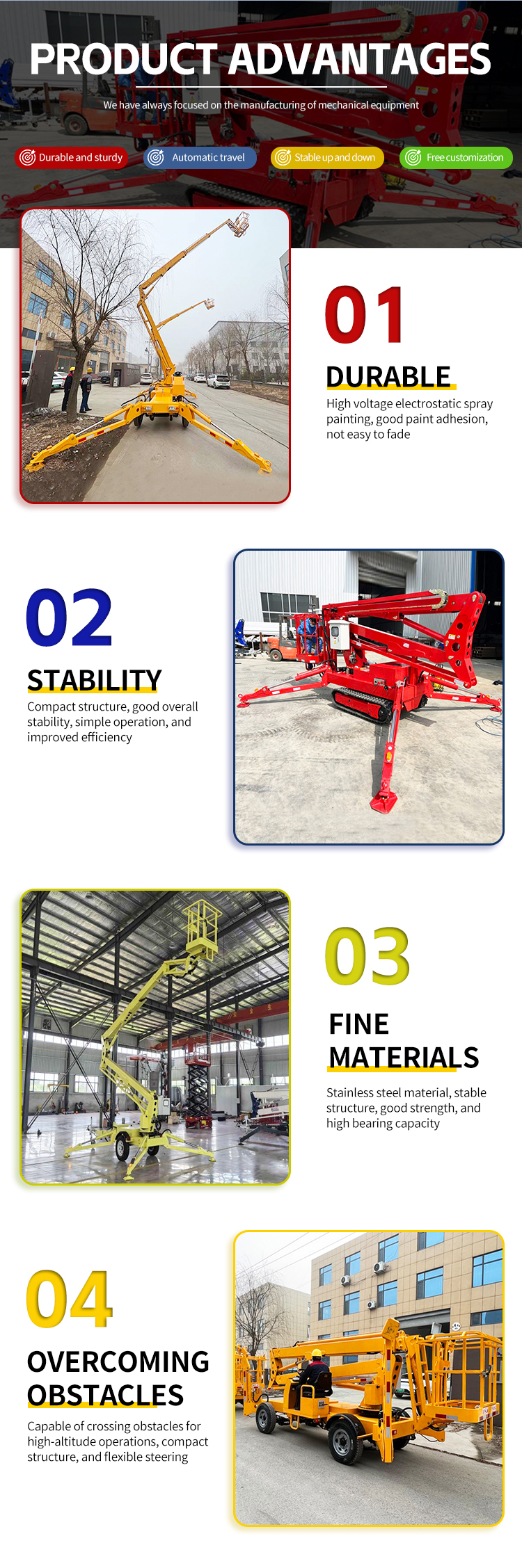 PRODUCT ADVANTAGES

We have always focused on the manufacturing of mechanical equipment

Durable and sturdy

Automatic travel

Stable up and down

Free customization

01

DURABLE

High voltage electrostatic spray painting, good paint adhesion, not easy to fade

02

STABILITY

Compact structure, good overall stability, simple operation, and improved efficiency

03

FINE MATERIALS

Stainless steel material, stable structure, good strength, and high bearing capacity

04

OVERCOMING OBSTACLES

Capable of crossing obstacles for high-altitude operations, compact structure, and flexible steering